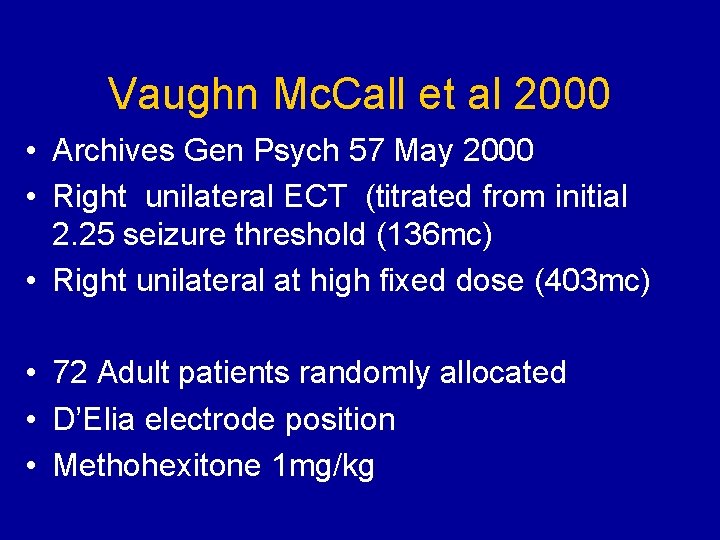 Vaughn McCall et al 2000

• Archives Gen Psych 57 May 2000
• Right unilateral ECT (titrated from initial 2.25 seizure threshold (136mc)
• Right unilateral at high fixed dose (403mc)

• 72 Adult patients randomly allocated
• D'Elia electrode position
• Methohexitone 1mg/kg